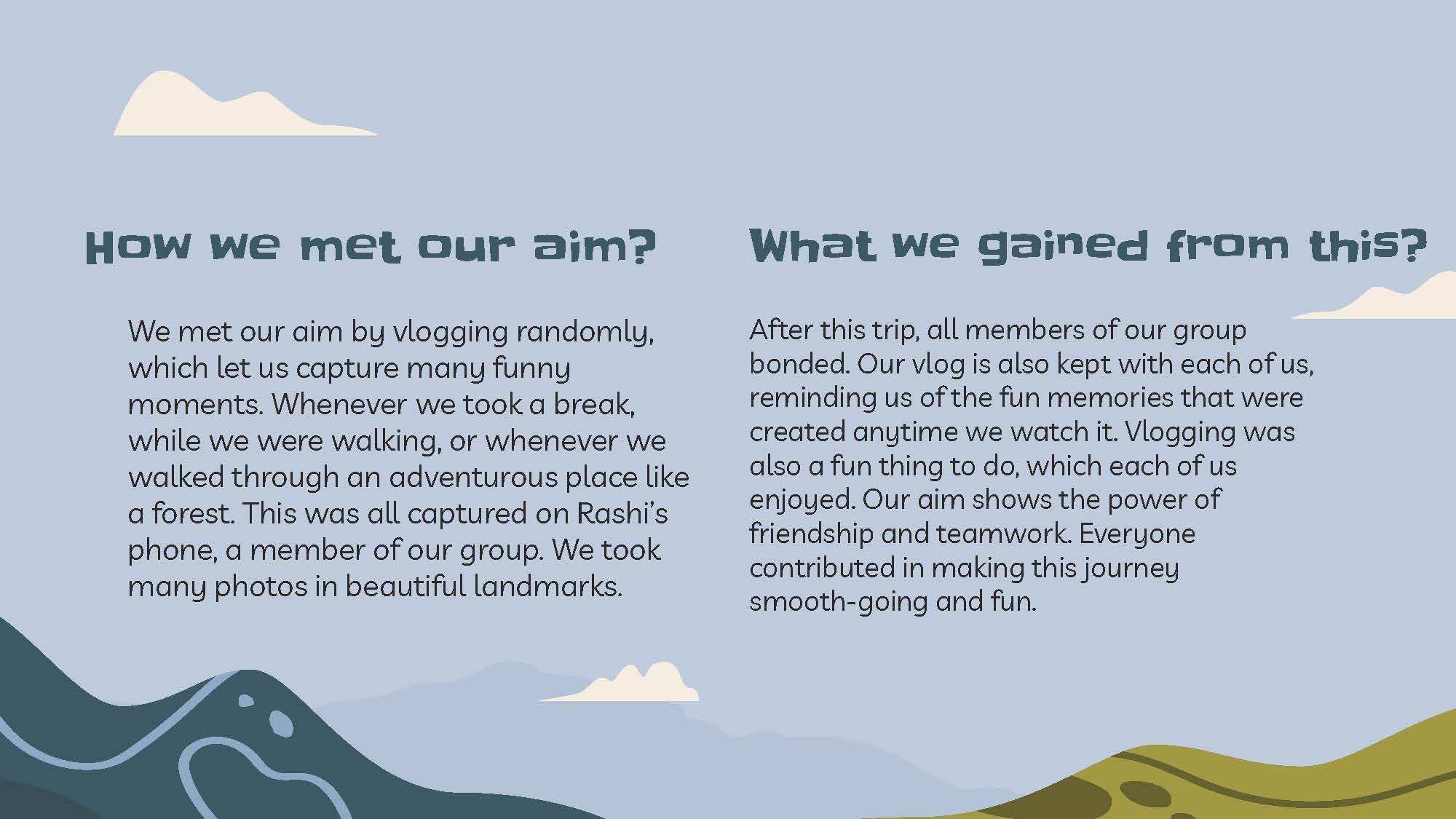 How we met our aim?

We met our aim by vlogging randomly, which let us capture many funny moments. Whenever we took a break, while we were walking, or whenever we walked through an adventurous place like a forest. This was all captured on Rashi's phone, a member of our group. We took many photos in beautiful landmarks.

What we gained from this?

After this trip, all members of our group bonded. Our vlog is also kept with each of us, reminding us of the fun memories that were created anytime we watch it. Vlogging was also a fun thing to do, which each of us enjoyed. Our aim shows the power of friendship and teamwork. Everyone contributed in making this journey smooth-going and fun.